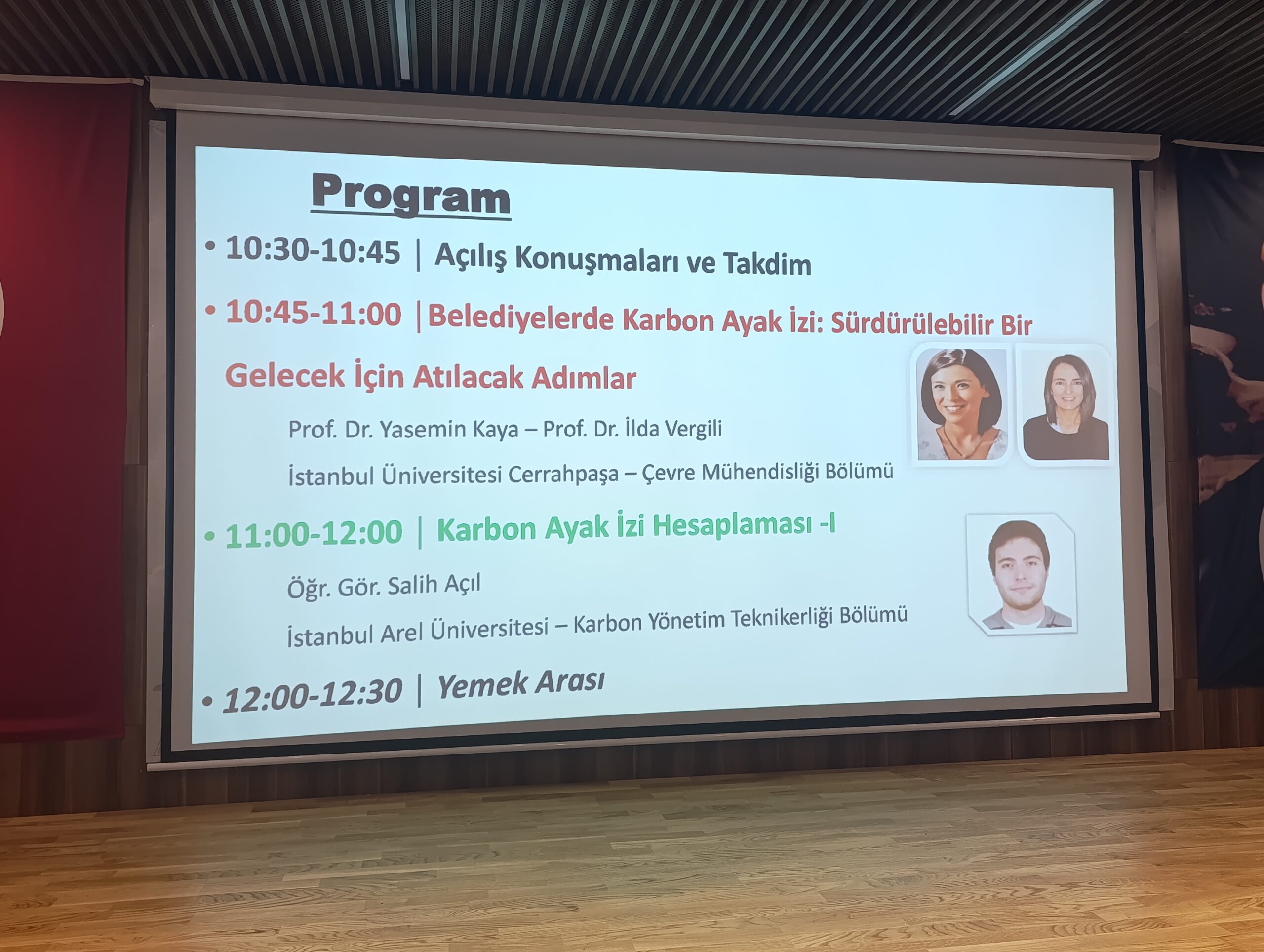 Program

• 10:30-10:45 | Açılış Konuşmaları ve Takdim

• 10:45-11:00 | Belediyelerde Karbon Ayak İzi: Sürdürülebilir Bir Gelecek İçin Atılacak Adımlar

Prof. Dr. Yasemin Kaya – Prof. Dr. İlda Vergili

İstanbul Üniversitesi Cerrahpaşa – Çevre Mühendisliği Bölümü

• 11:00-12:00 | Karbon Ayak İzi Hesaplaması -I

Öğr. Gör. Salih Açıl

İstanbul Arel Üniversitesi – Karbon Yönetim Teknikerliği Bölümü

• 12:00-12:30 | Yemek Arası